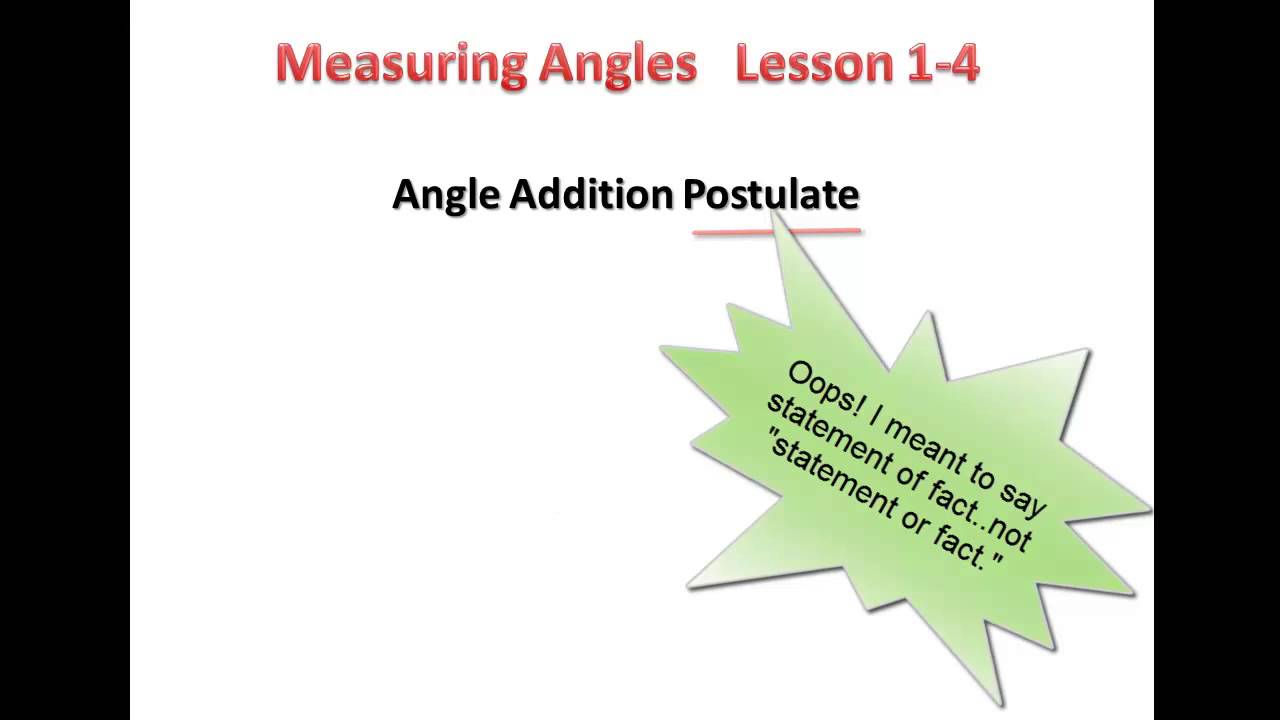 Measuring Angles Lesson 1-4

Angle Addition Postulate

Oops! I meant to say statement of fact..not "statement or fact."